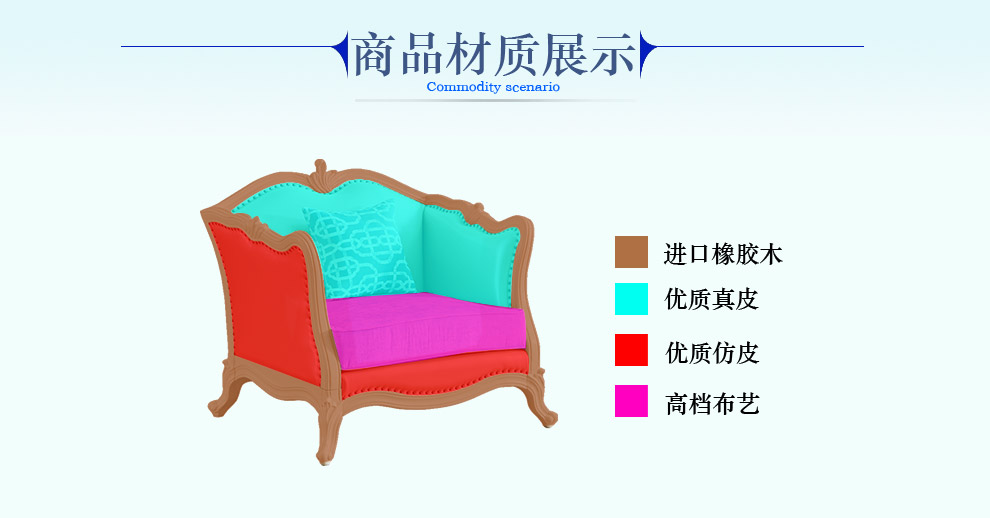 商品材质展示
Commodity scenario

进口橡胶木
优质真皮
优质仿皮
高档布艺